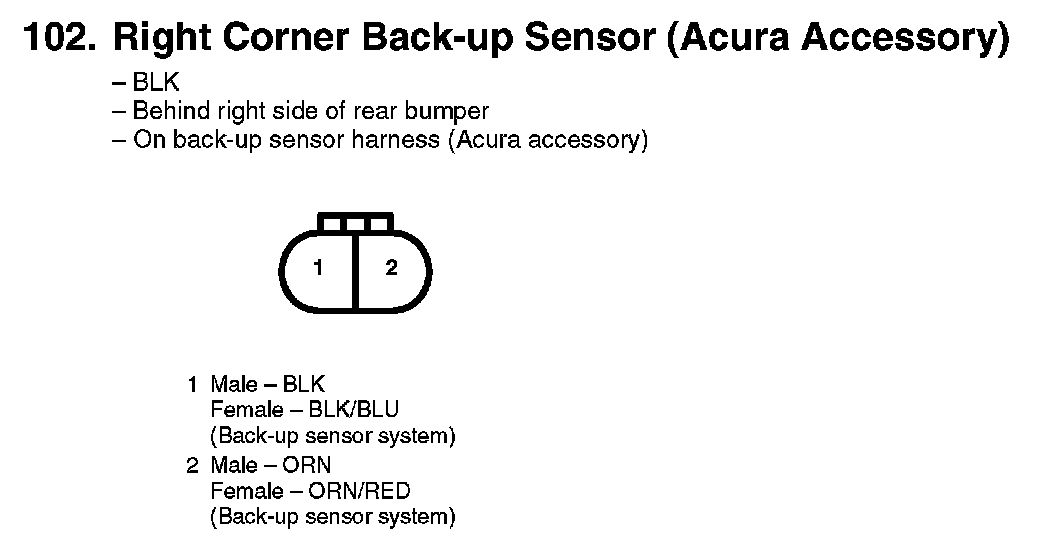 102. Right Corner Back-up Sensor (Acura Accessory)

– BLK
– Behind right side of rear bumper
– On back-up sensor harness (Acura accessory)

1 2

1 Male – BLK
Female – BLK/BLU
(Back-up sensor system)
2 Male – ORN
Female – ORN/RED
(Back-up sensor system)